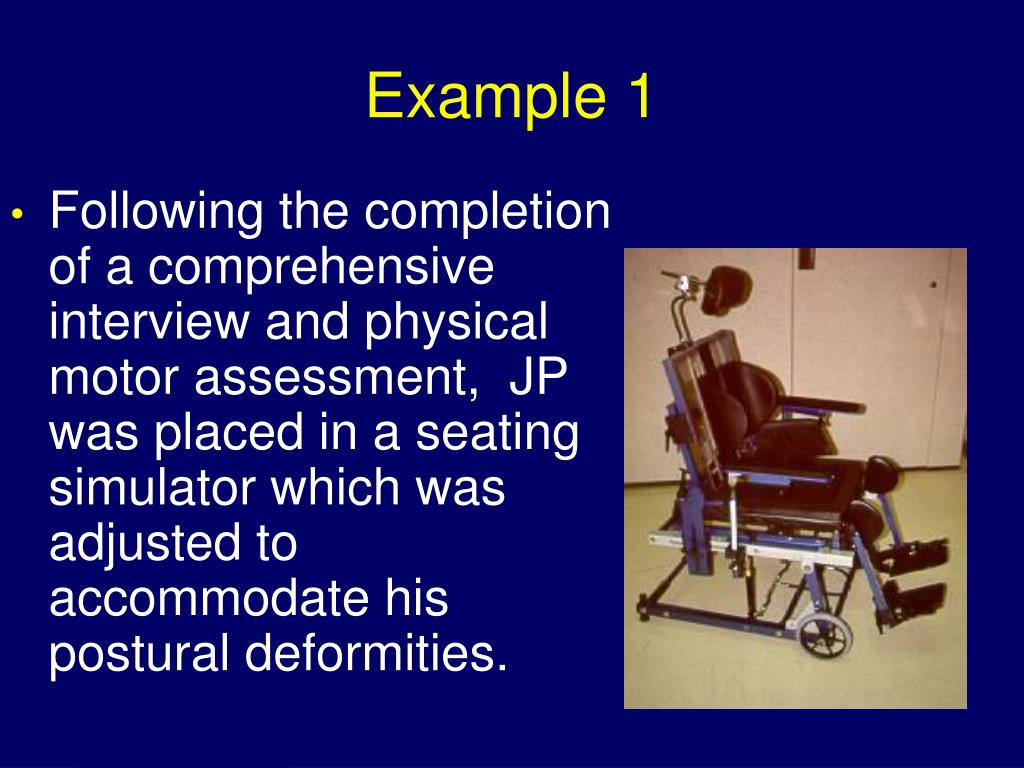 Example 1

• Following the completion of a comprehensive interview and physical motor assessment, JP was placed in a seating simulator which was adjusted to accommodate his postural deformities.